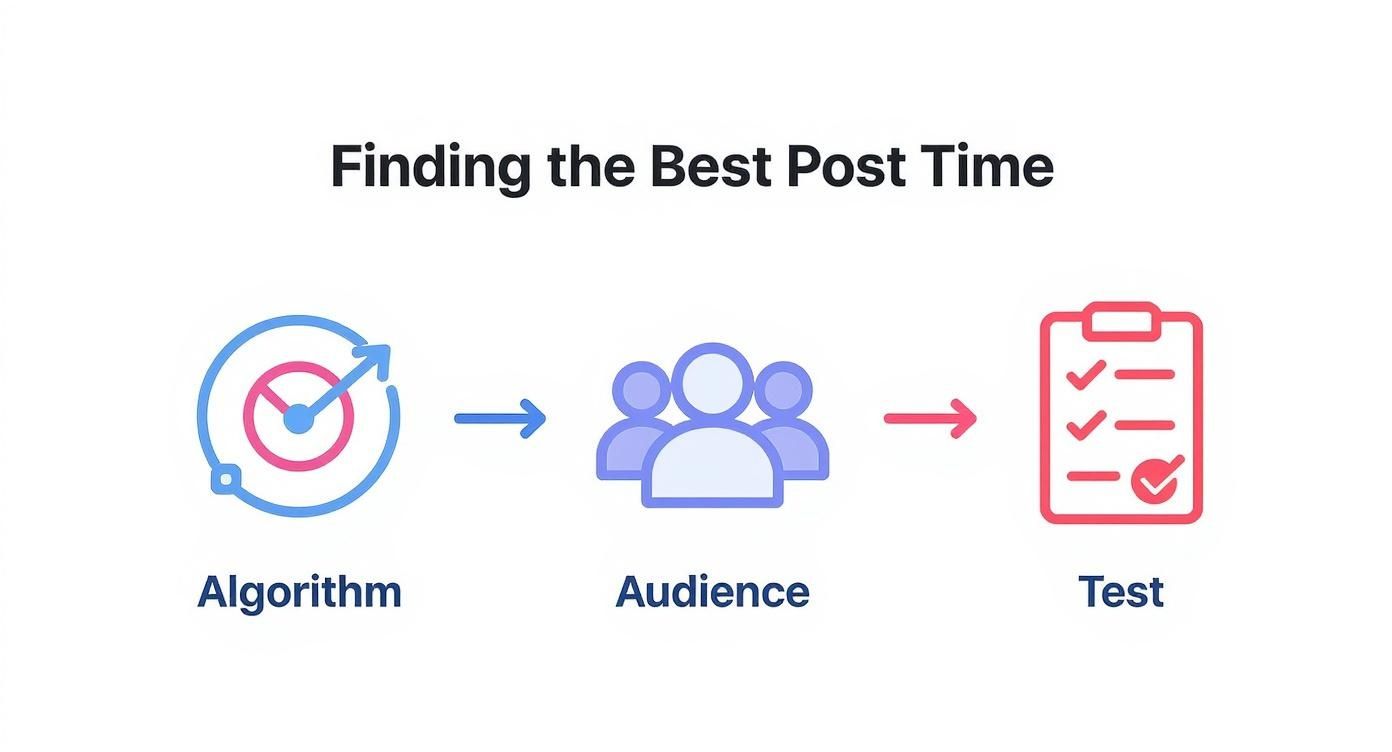 Finding the Best Post Time

Algorithm

Audience

Test